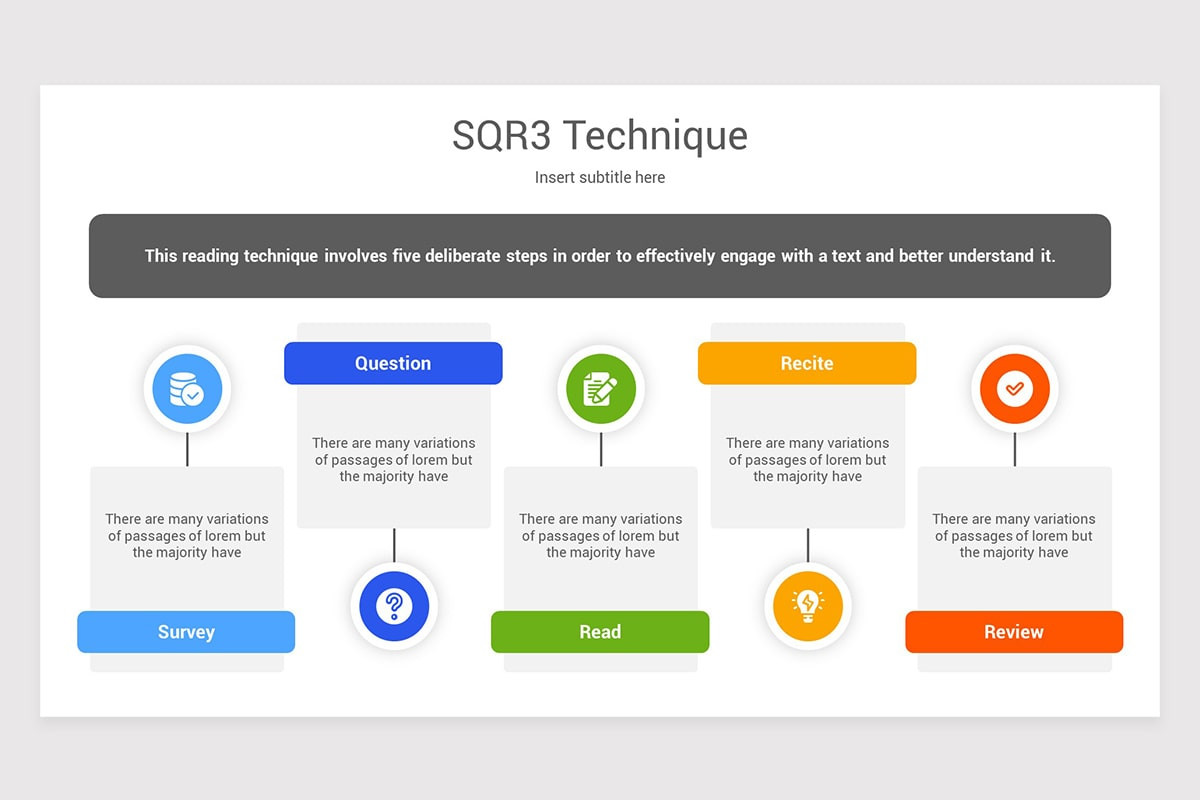 SQR3 Technique

Insert subtitle here

This reading technique involves five deliberate steps in order to effectively engage with a text and better understand it.

There are many variations of passages of lorem but the majority have

Survey

Question

There are many variations of passages of lorem but the majority have

There are many variations of passages of lorem but the majority have

Read

Recite

There are many variations of passages of lorem but the majority have

There are many variations of passages of lorem but the majority have

Review